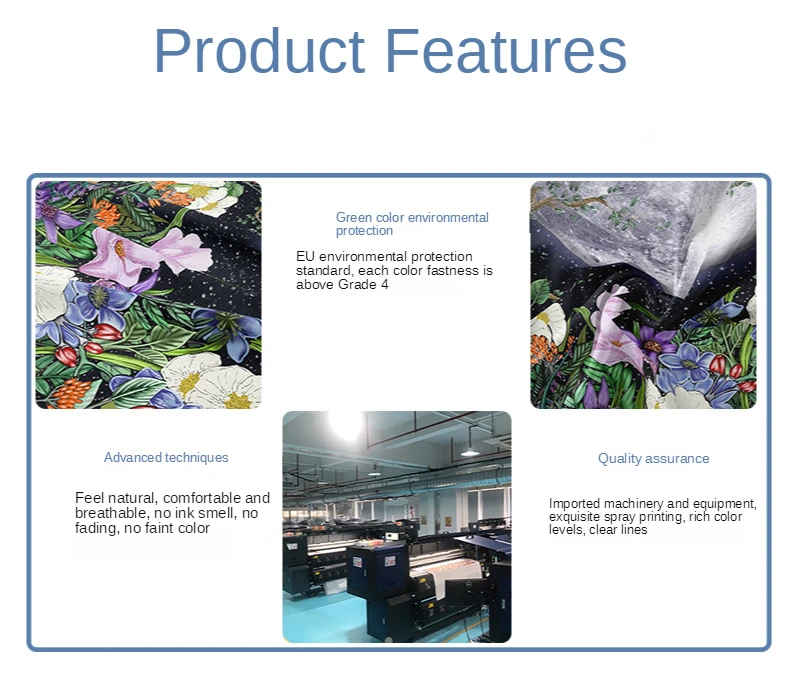 Product Features

Green color environmental protection

EU environmental protection standard, each color fastness is above Grade 4

Advanced techniques

Feel natural, comfortable and breathable, no ink smell, no fading, no faint color

Quality assurance

Imported machinery and equipment, exquisite spray printing, rich color levels, clear lines